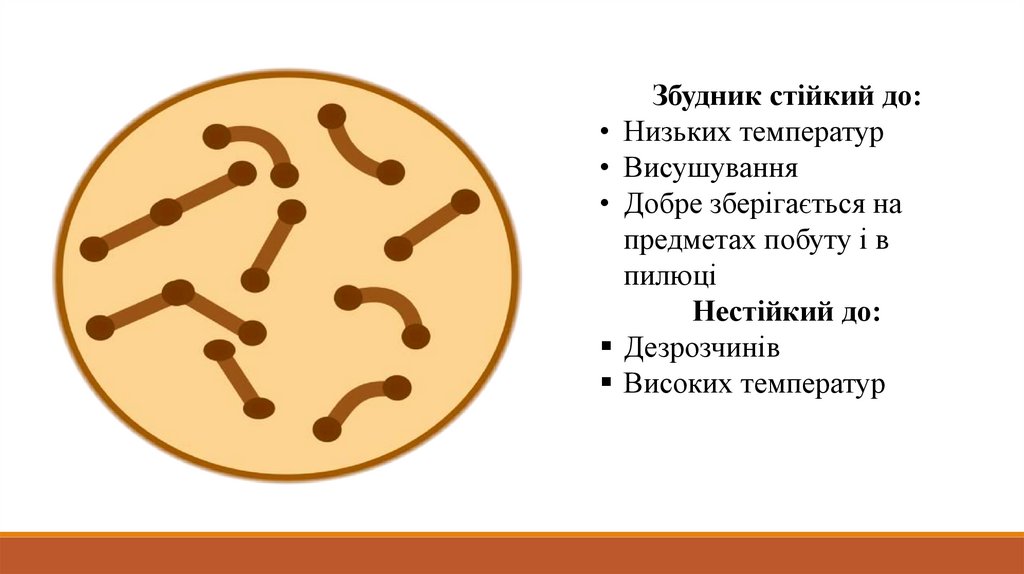 Збудник стійкий до:
• Низьких температур
• Висушування
• Добре зберігається на предметах побуту і в пилюці

Нестійкий до:
▪ Дезрозчинів
▪ Високих температур